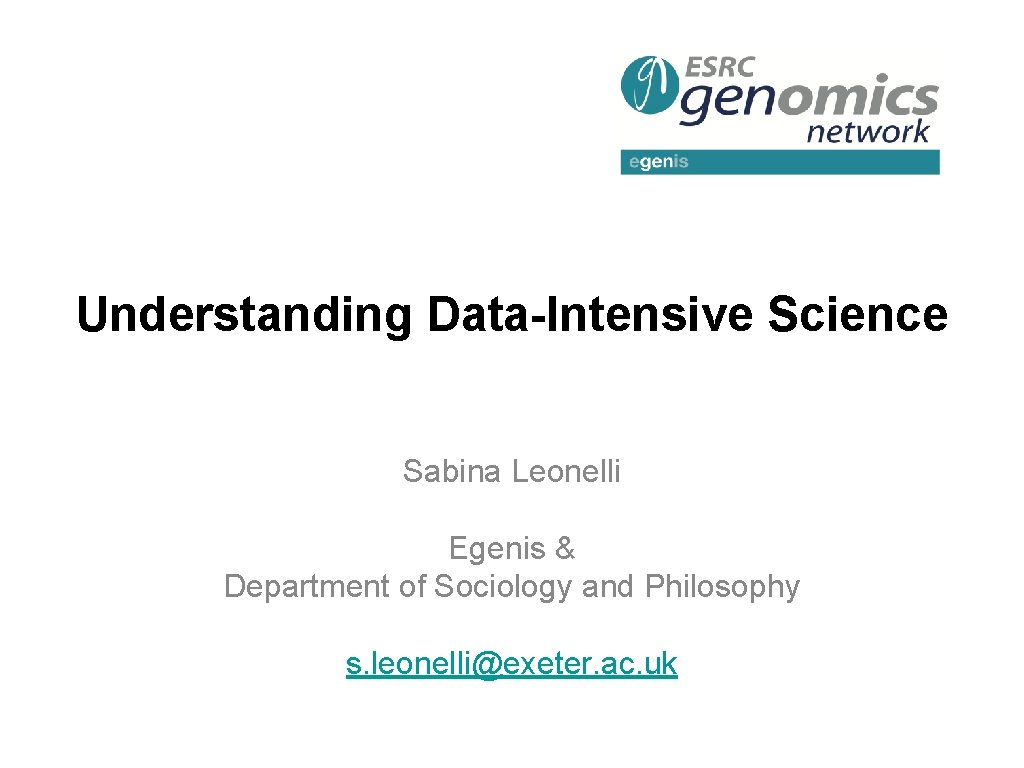 ESRC genomics network
egenis

Understanding Data-Intensive Science

Sabina Leonelli

Egenis &
Department of Sociology and Philosophy

s.leonelli@exeter.ac.uk